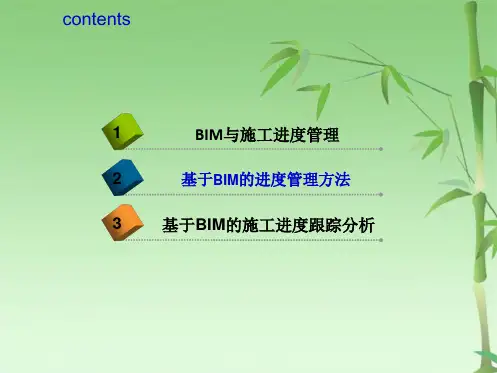 contents

1 BIM与施工进度管理

2 基于BIM的进度管理方法

3 基于BIM的施工进度跟踪分析